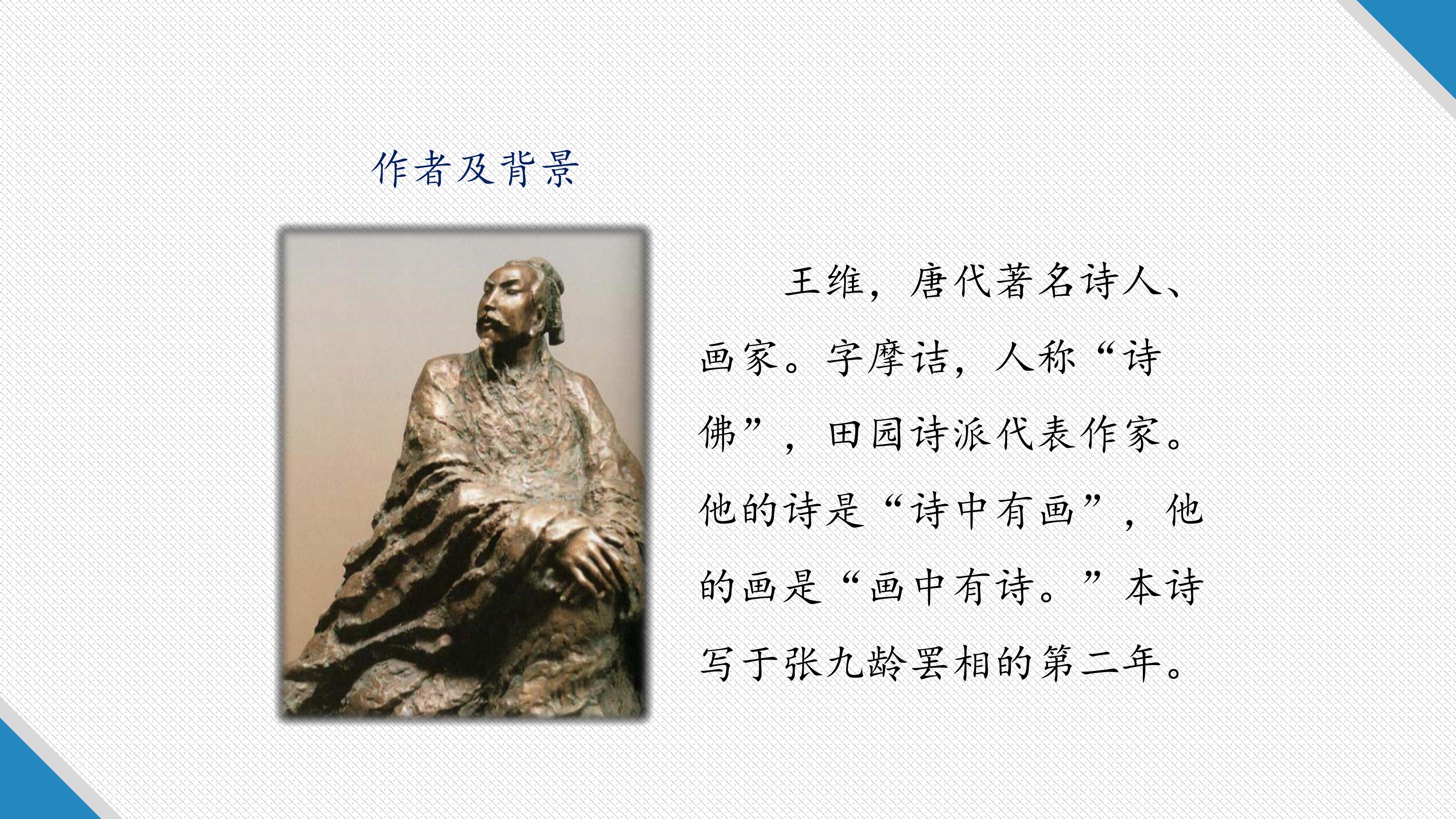 作者及背景

王维，唐代著名诗人、画家。字摩诘，人称“诗佛”，田园诗派代表作家。他的诗是“诗中有画”，他的画是“画中有诗。”本诗写于张九龄罢相的第二年。